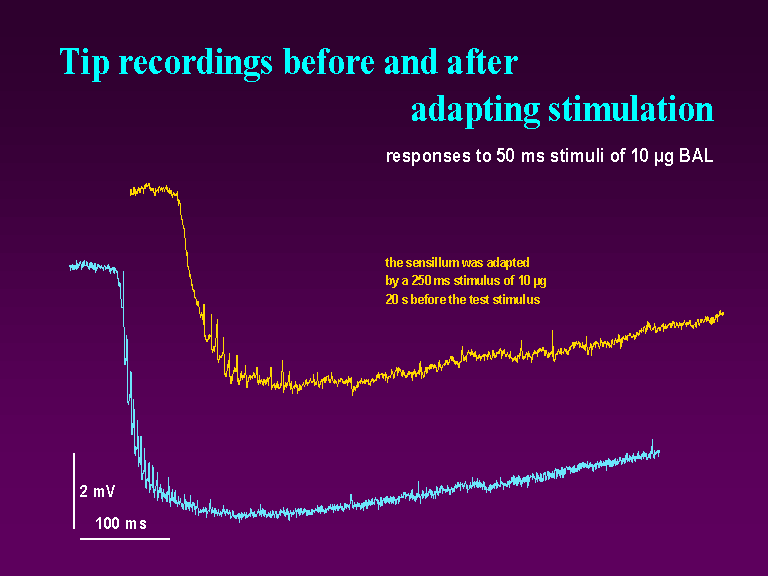 Tip recordings before and after adapting stimulation

responses to 50 ms stimuli of 10 µg BAL

the sensillum was adapted by a 250 ms stimulus of 10 µg 20 s before the test stimulus

2 mV

100 ms